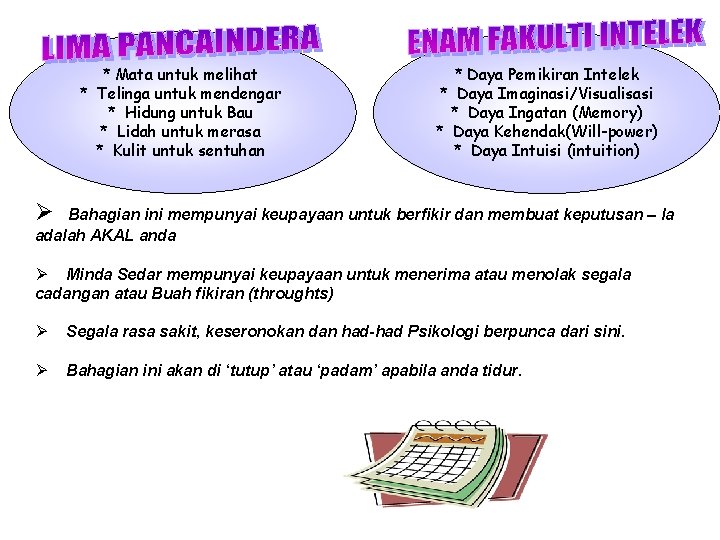 LIMA PANCAINDERA

* Mata untuk melihat
* Telinga untuk mendengar
* Hidung untuk Bau
* Lidah untuk merasa
* Kulit untuk sentuhan

ENAM FAKULTI INTELEK

* Daya Pemikiran Intelek
* Daya Imaginasi/Visualisasi
* Daya Ingatan (Memory)
* Daya Kehendak(Will-power)
* Daya Intuisi (intuition)

➢ Bahagian ini mempunyai keupayaan untuk berfikir dan membuat keputusan – Ia adalah AKAL anda

➢ Minda Sedar mempunyai keupayaan untuk menerima atau menolak segala cadangan atau Buah fikiran (throughts)

➢ Segala rasa sakit, keseronokan dan had-had Psikologi berpunca dari sini.

➢ Bahagian ini akan di ‘tutup’ atau ‘padam’ apabila anda tidur.